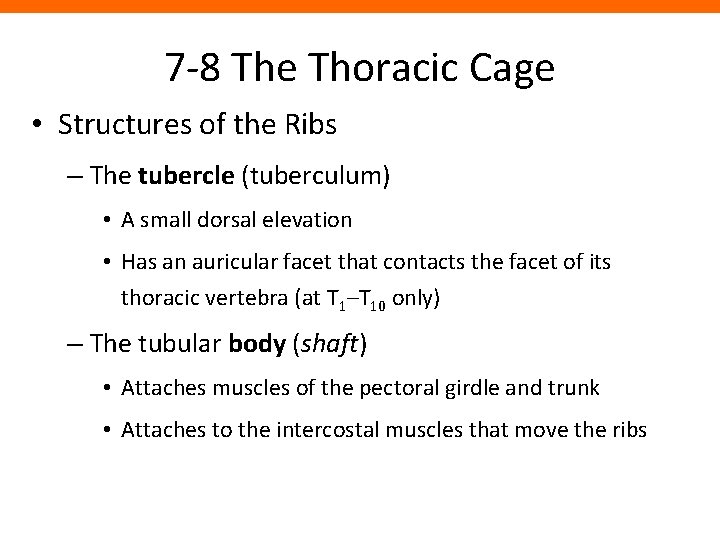 7-8 The Thoracic Cage

• Structures of the Ribs

– The tubercle (tuberculum)

• A small dorsal elevation

• Has an auricular facet that contacts the facet of its thoracic vertebra (at $T_1$–$T_{10}$ only)

– The tubular body (shaft)

• Attaches muscles of the pectoral girdle and trunk

• Attaches to the intercostal muscles that move the ribs